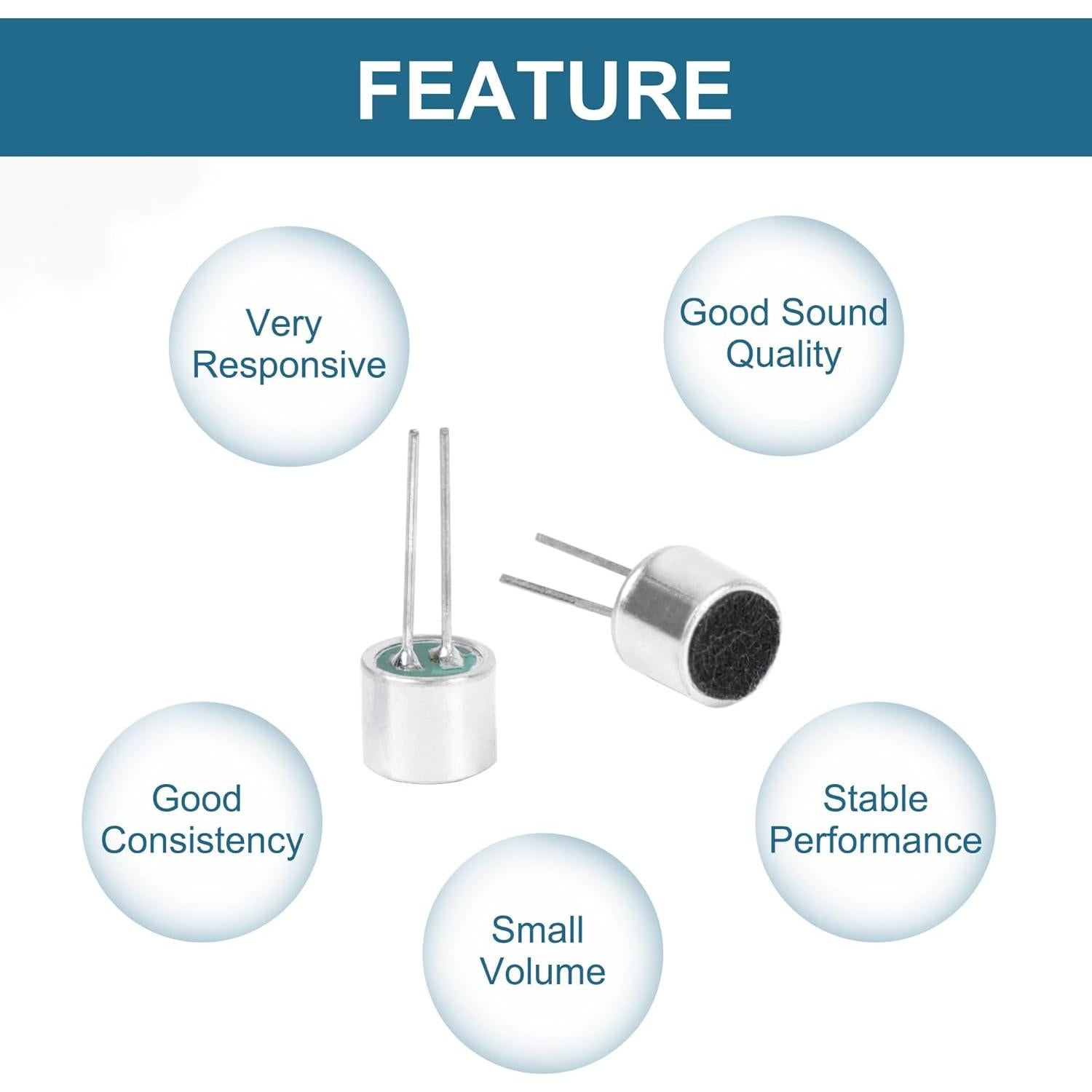 FEATURE

Very Responsive

Good Sound Quality

Good Consistency

Stable Performance

Small Volume